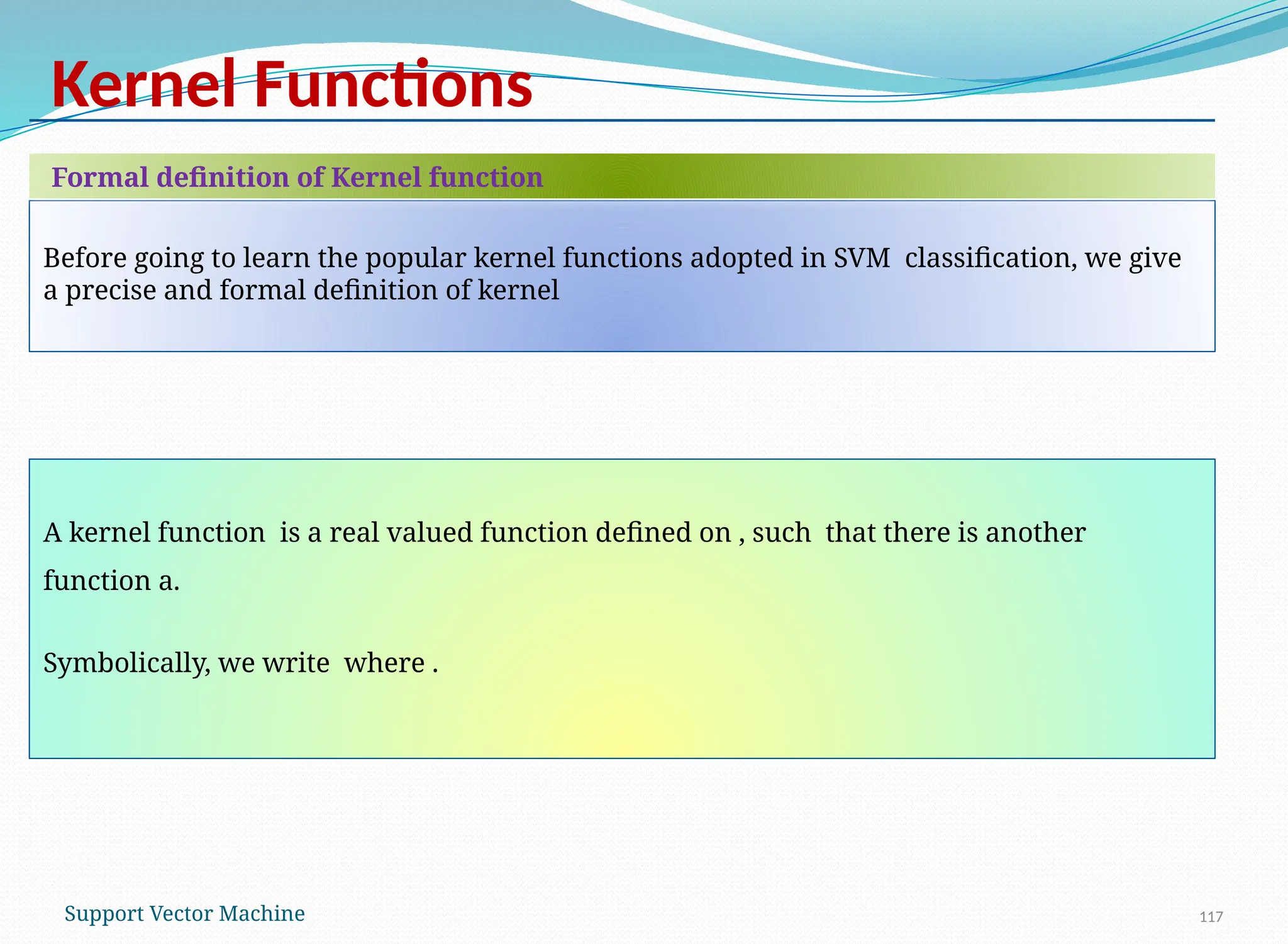 Kernel Functions

Formal definition of Kernel function

Before going to learn the popular kernel functions adopted in SVM  classification, we give a precise and formal definition of kernel

A kernel function  is a real valued function defined on , such  that there is another function a.

Symbolically, we write  where .

Support Vector Machine

117